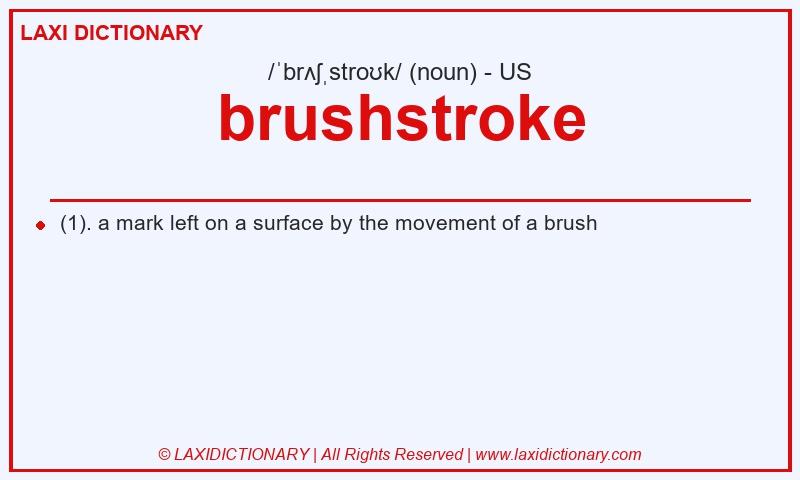 LAXI DICTIONARY

/ˈbrʌʃˌstroʊk/ (noun) - US

brushstroke

(1). a mark left on a surface by the movement of a brush

© LAXIDICTIONARY | All Rights Reserved | www.laxidictionary.com